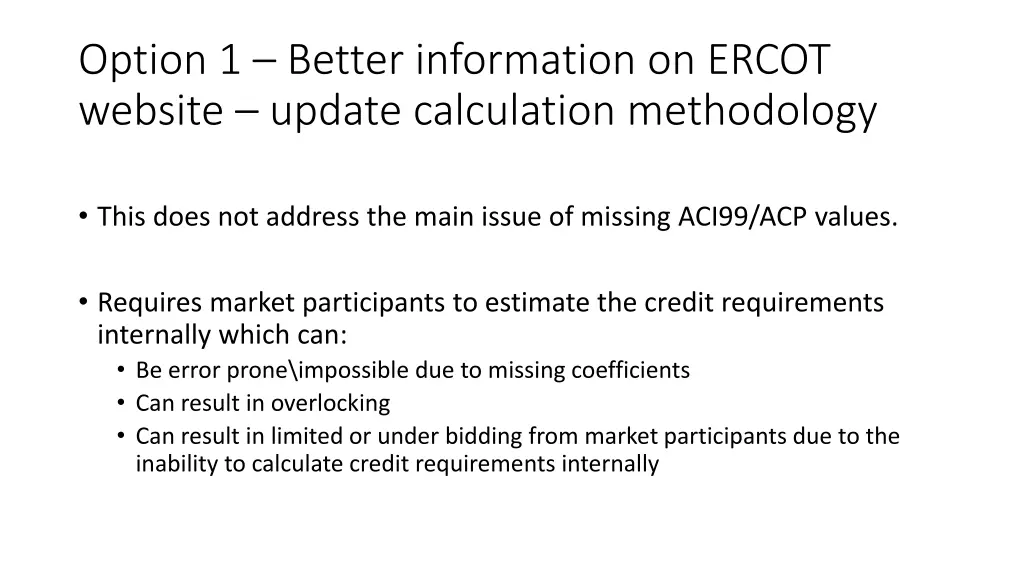 Option 1 – Better information on ERCOT website – update calculation methodology

• This does not address the main issue of missing ACI99/ACP values.

• Requires market participants to estimate the credit requirements internally which can:
  • Be error prone\impossible due to missing coefficients
  • Can result in overlocking
  • Can result in limited or under bidding from market participants due to the inability to calculate credit requirements internally